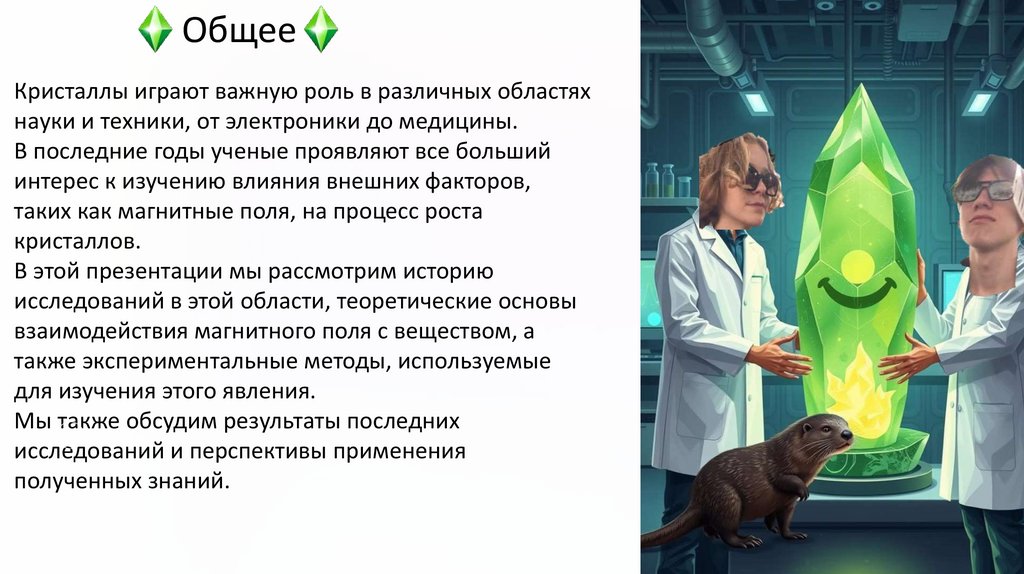 Общее

Кристаллы играют важную роль в различных областях науки и техники, от электроники до медицины.
В последние годы ученые проявляют все больший интерес к изучению влияния внешних факторов, таких как магнитные поля, на процесс роста кристаллов.
В этой презентации мы рассмотрим историю исследований в этой области, теоретические основы взаимодействия магнитного поля с веществом, а также экспериментальные методы, используемые для изучения этого явления.
Мы также обсудим результаты последних исследований и перспективы применения полученных знаний.